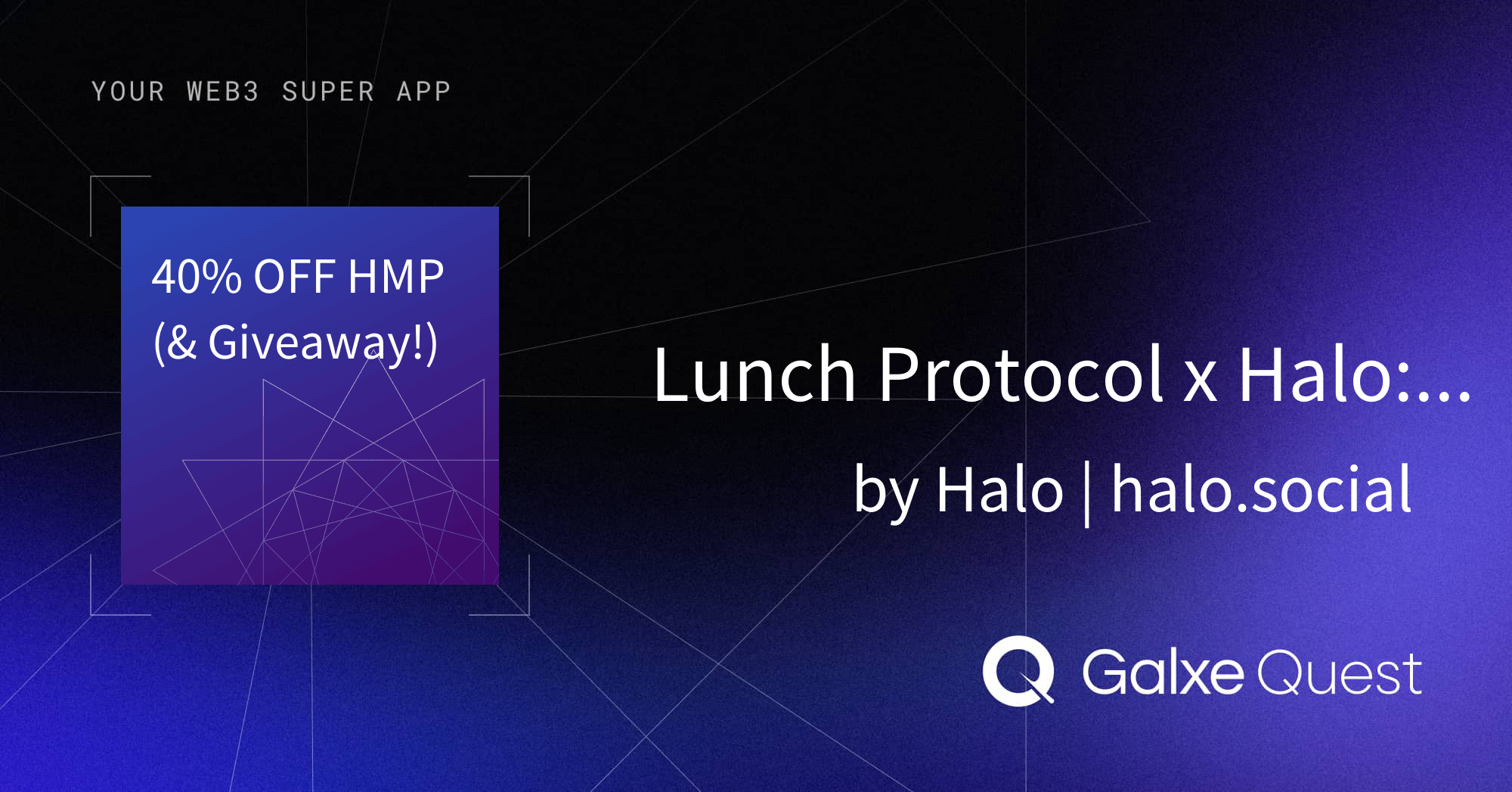 YOUR WEB3 SUPER APP

40% OFF HMP (& Giveaway!)

Lunch Protocol x Halo:...

by Halo | halo.social

Galxe Quest